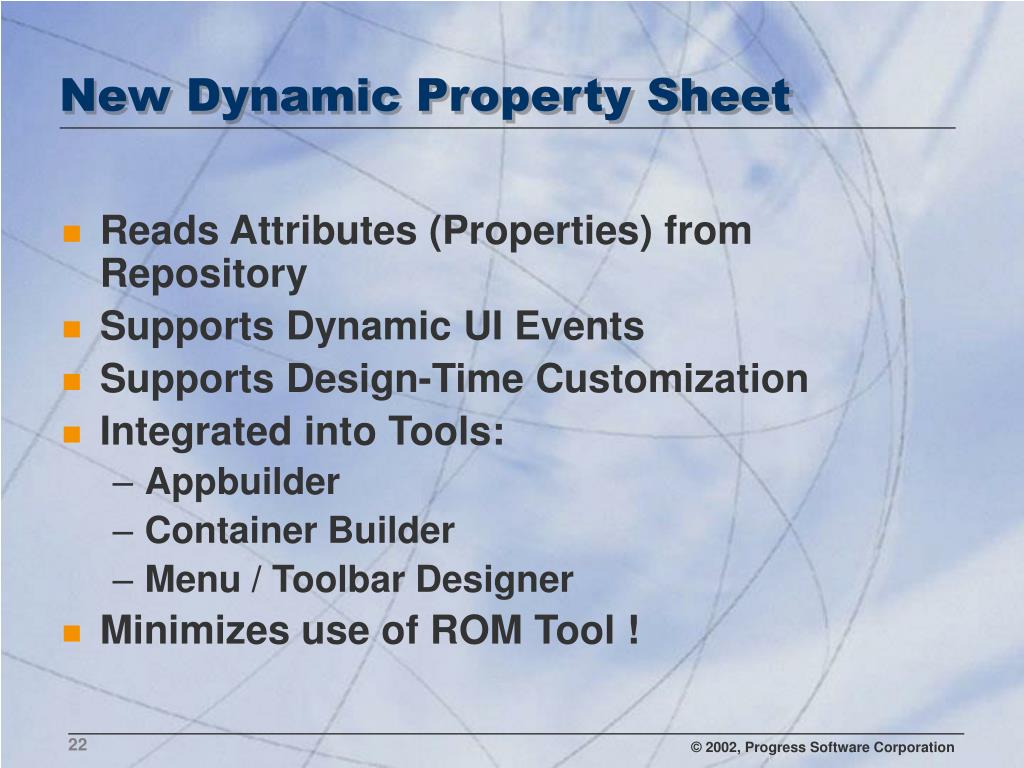 New Dynamic Property Sheet

- Reads Attributes (Properties) from Repository
- Supports Dynamic UI Events
- Supports Design-Time Customization
- Integrated into Tools:
  – Appbuilder
  – Container Builder
  – Menu / Toolbar Designer
- Minimizes use of ROM Tool !

22

© 2002, Progress Software Corporation